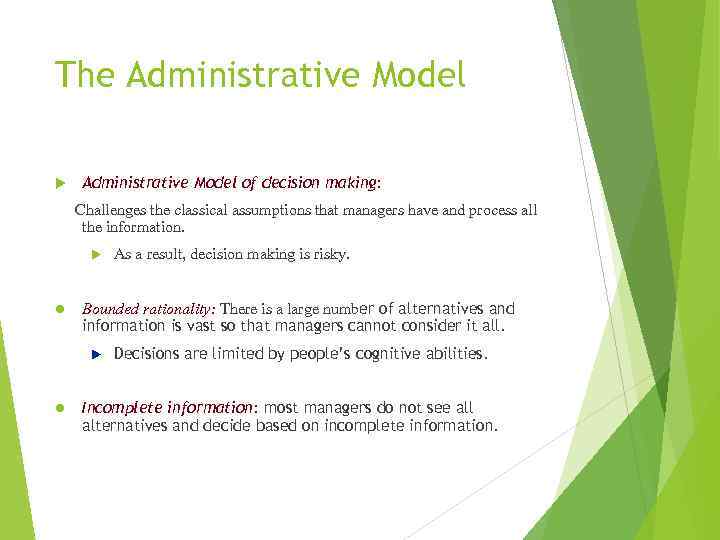 The Administrative Model

Administrative Model of decision making:

Challenges the classical assumptions that managers have and process all the information.

As a result, decision making is risky.

Bounded rationality: There is a large number of alternatives and information is vast so that managers cannot consider it all.

Decisions are limited by people's cognitive abilities.

Incomplete information: most managers do not see all alternatives and decide based on incomplete information.